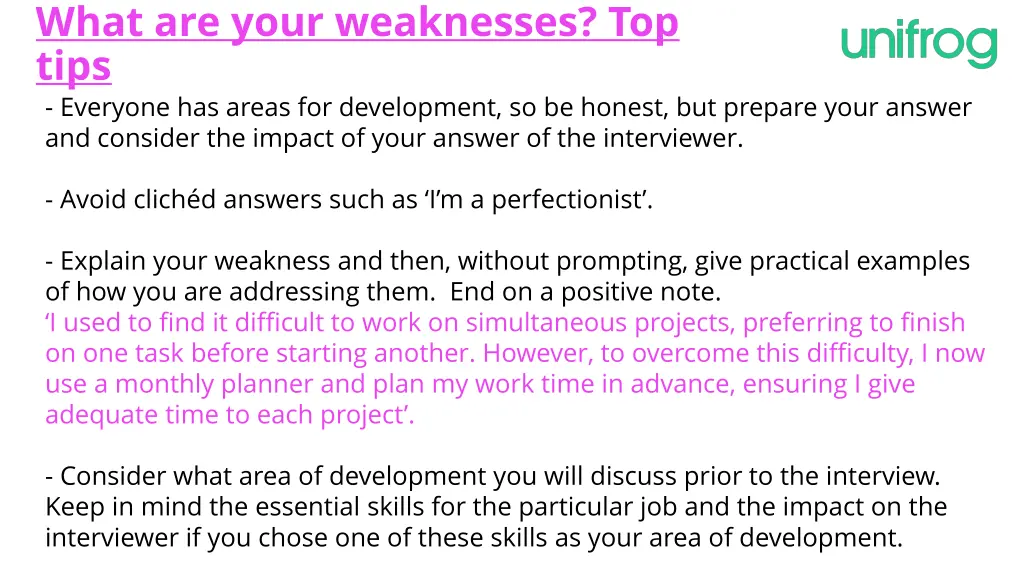 What are your weaknesses? Top tips

unifrog

- Everyone has areas for development, so be honest, but prepare your answer and consider the impact of your answer of the interviewer.

- Avoid clichéd answers such as ‘I’m a perfectionist’.

- Explain your weakness and then, without prompting, give practical examples of how you are addressing them. End on a positive note.
‘I used to find it difficult to work on simultaneous projects, preferring to finish on one task before starting another. However, to overcome this difficulty, I now use a monthly planner and plan my work time in advance, ensuring I give adequate time to each project’.

- Consider what area of development you will discuss prior to the interview. Keep in mind the essential skills for the particular job and the impact on the interviewer if you chose one of these skills as your area of development.